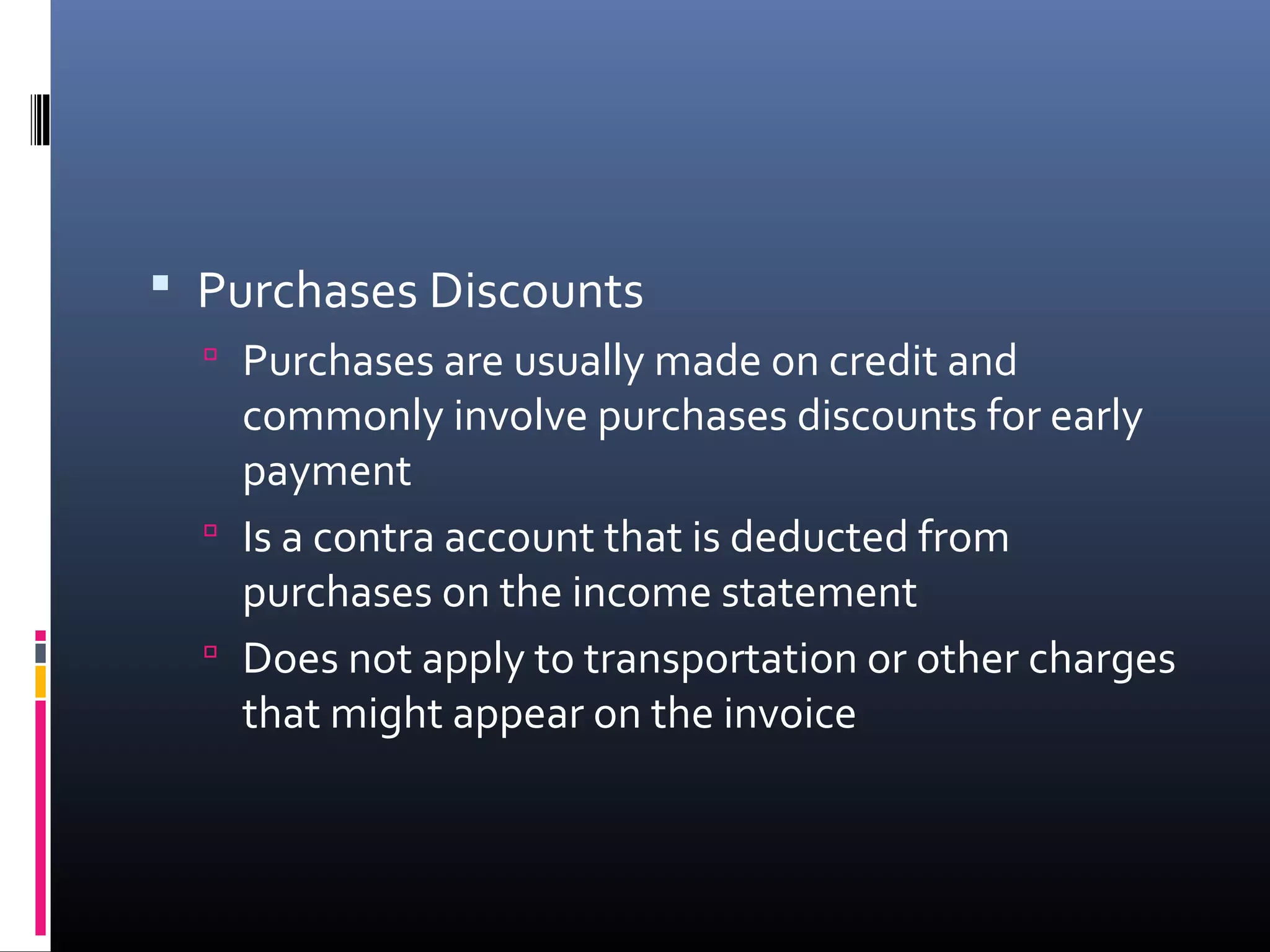 Purchases Discounts

Purchases are usually made on credit and commonly involve purchases discounts for early payment

Is a contra account that is deducted from purchases on the income statement

Does not apply to transportation or other charges that might appear on the invoice